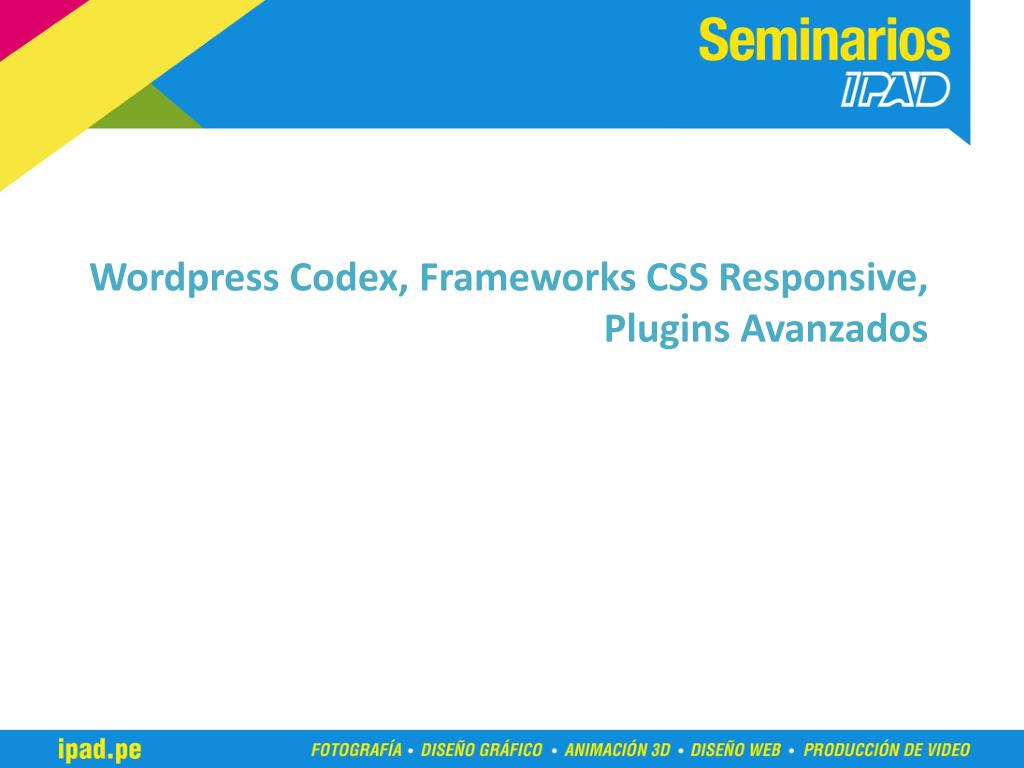 Seminarios
IPAD

Wordpress Codex, Frameworks CSS Responsive, Plugins Avanzados

ipad.pe

FOTOGRAFÍA • DISEÑO GRÁFICO • ANIMACIÓN 3D • DISEÑO WEB • PRODUCCIÓN DE VIDEO